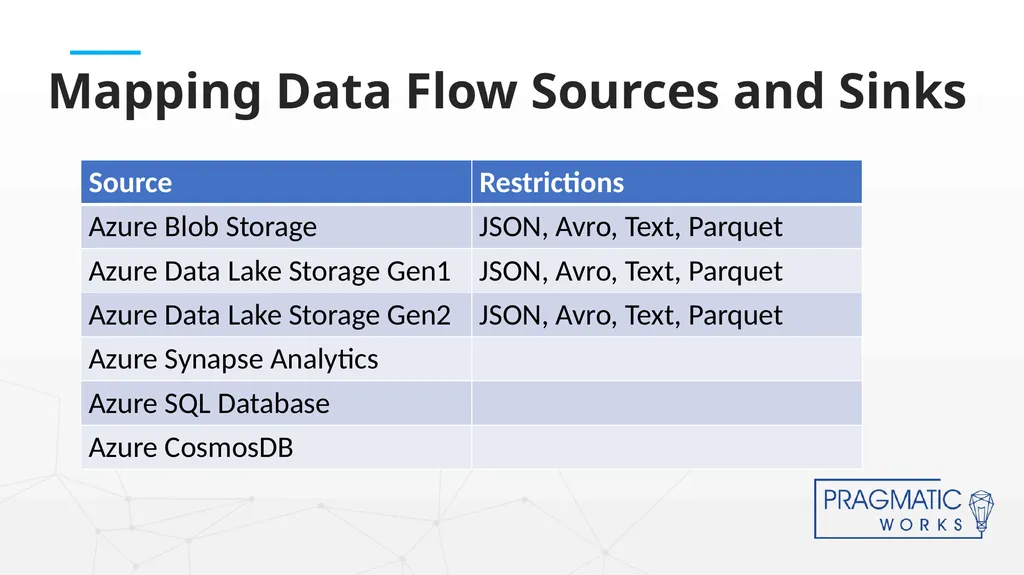 Mapping Data Flow Sources and Sinks

| Source | Restrictions |
|---|---|
| Azure Blob Storage | JSON, Avro, Text, Parquet |
| Azure Data Lake Storage Gen1 | JSON, Avro, Text, Parquet |
| Azure Data Lake Storage Gen2 | JSON, Avro, Text, Parquet |
| Azure Synapse Analytics | |
| Azure SQL Database | |
| Azure CosmosDB | |

PRAGMATIC WORKS